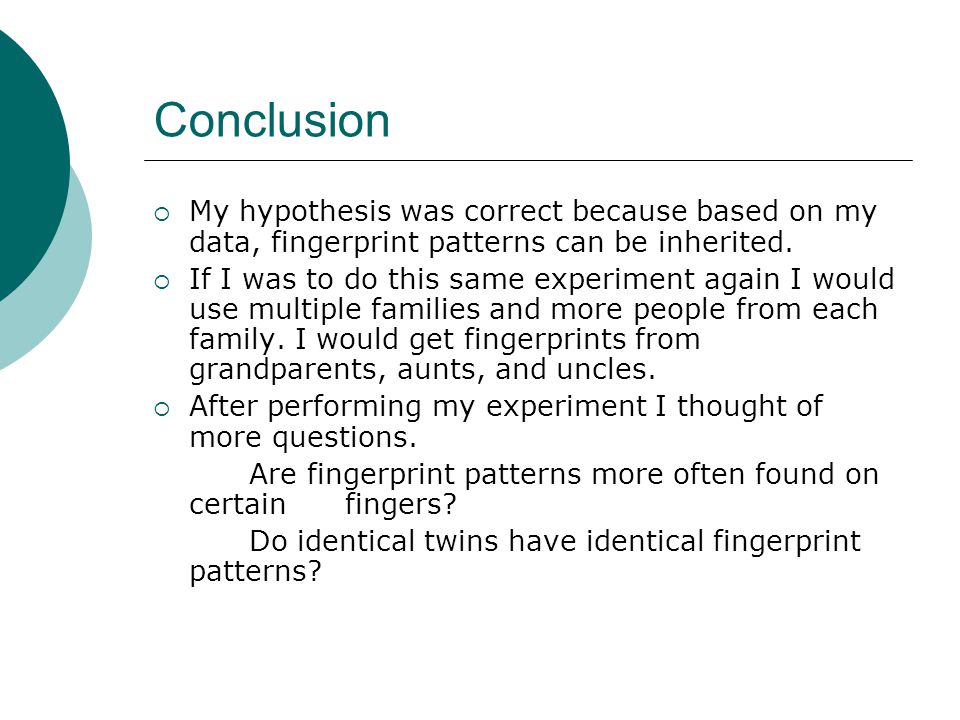 Conclusion

My hypothesis was correct because based on my data, fingerprint patterns can be inherited.

If I was to do this same experiment again I would use multiple families and more people from each family. I would get fingerprints from grandparents, aunts, and uncles.

After performing my experiment I thought of more questions.

Are fingerprint patterns more often found on certain fingers?

Do identical twins have identical fingerprint patterns?